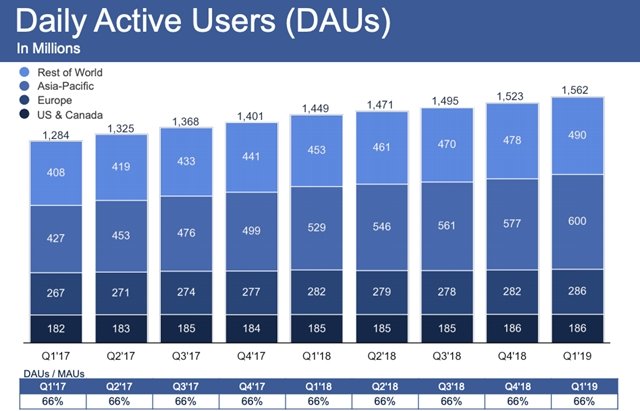 Daily Active Users (DAUs)
In Millions

Rest of World
Asia-Pacific
Europe
US & Canada

| | Q1'17 | Q2'17 | Q3'17 | Q4'17 | Q1'18 | Q2'18 | Q3'18 | Q4'18 | Q1'19 |
|---|---|---|---|---|---|---|---|---|---|
| Total | 1,284 | 1,325 | 1,368 | 1,401 | 1,449 | 1,471 | 1,495 | 1,523 | 1,562 |
| Rest of World | 408 | 419 | 433 | 441 | 453 | 461 | 470 | 478 | 490 |
| Asia-Pacific | 427 | 453 | 476 | 499 | 529 | 546 | 561 | 577 | 600 |
| Europe | 267 | 271 | 274 | 277 | 282 | 279 | 278 | 282 | 286 |
| US & Canada | 182 | 183 | 185 | 184 | 185 | 185 | 185 | 186 | 186 |

DAUs / MAUs

| Q1'17 | Q2'17 | Q3'17 | Q4'17 | Q1'18 | Q2'18 | Q3'18 | Q4'18 | Q1'19 |
|---|---|---|---|---|---|---|---|---|
| 66% | 66% | 66% | 66% | 66% | 66% | 66% | 66% | 66% |